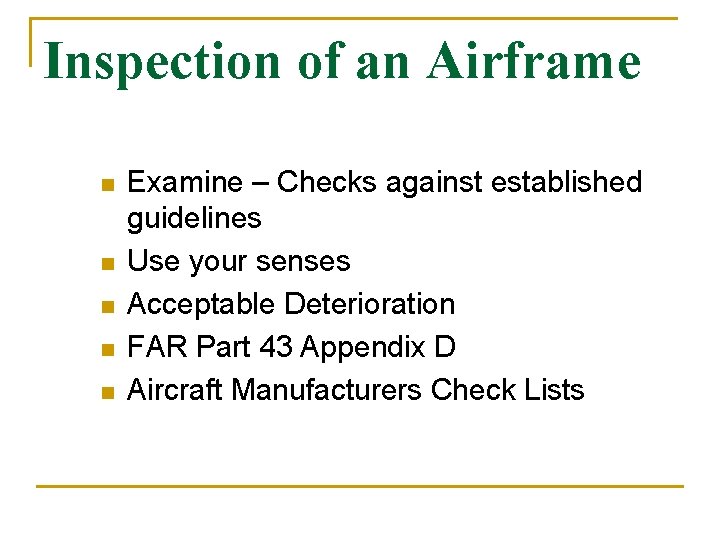 Inspection of an Airframe

- Examine – Checks against established guidelines
- Use your senses
- Acceptable Deterioration
- FAR Part 43 Appendix D
- Aircraft Manufacturers Check Lists